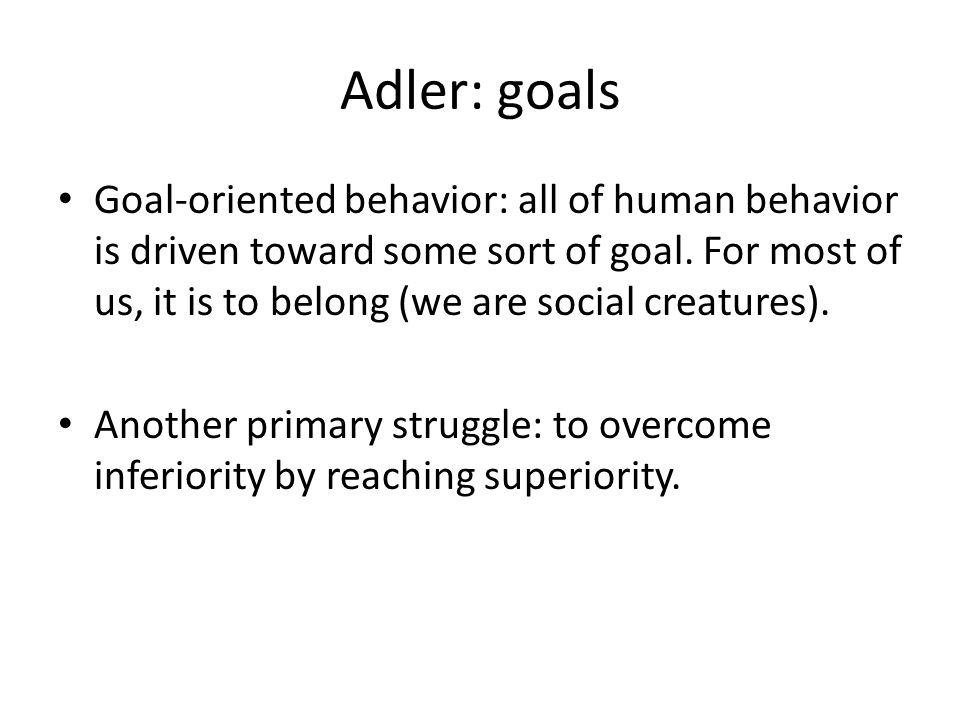 Adler: goals

• Goal-oriented behavior: all of human behavior is driven toward some sort of goal. For most of us, it is to belong (we are social creatures).

• Another primary struggle: to overcome inferiority by reaching superiority.